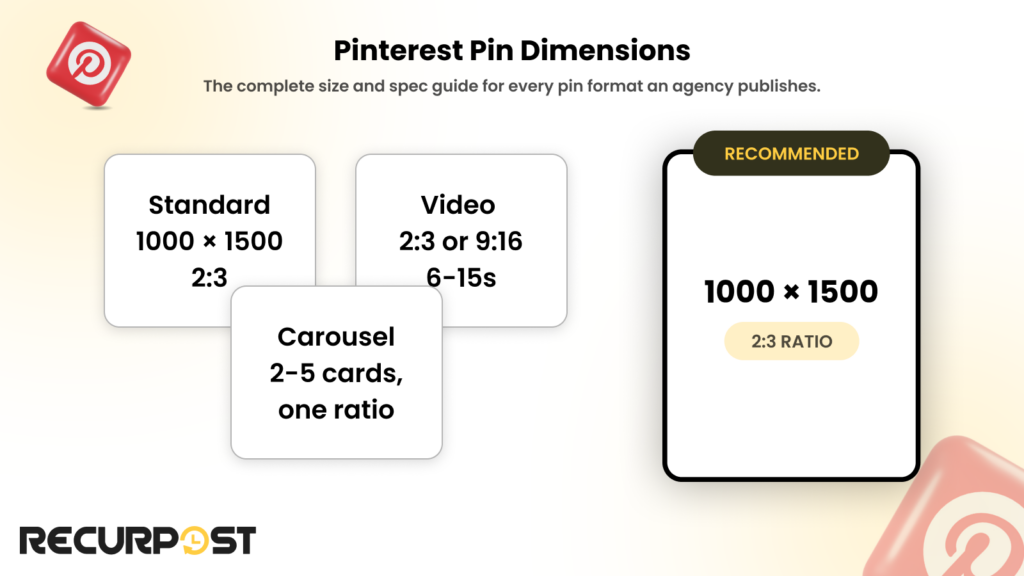 Pinterest Pin Dimensions

The complete size and spec guide for every pin format an agency publishes.

Standard
1000 × 1500
2:3

Video
2:3 or 9:16
6-15s

Carousel
2-5 cards,
one ratio

RECOMMENDED

1000 × 1500

2:3 RATIO

RECURPOST